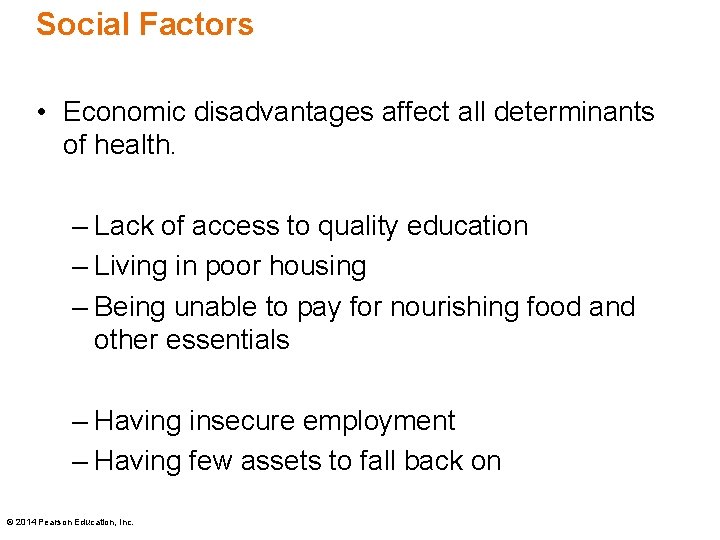 Social Factors

• Economic disadvantages affect all determinants of health.

– Lack of access to quality education
– Living in poor housing
– Being unable to pay for nourishing food and other essentials

– Having insecure employment
– Having few assets to fall back on

© 2014 Pearson Education, Inc.